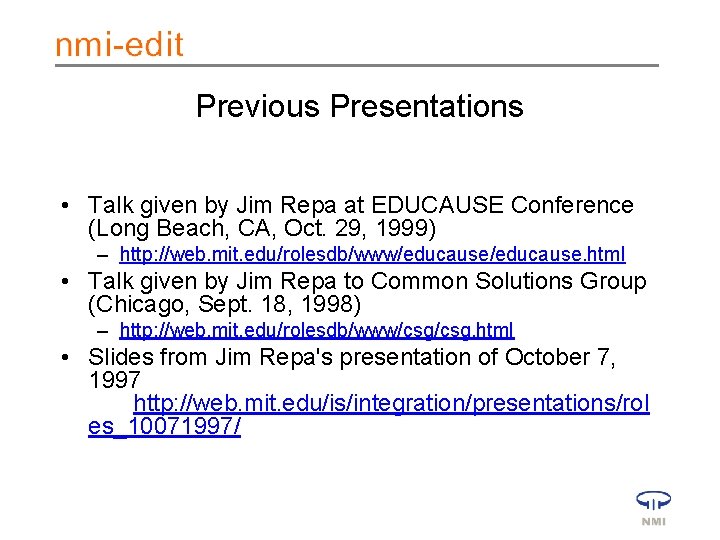 nmi-edit

Previous Presentations

• Talk given by Jim Repa at EDUCAUSE Conference (Long Beach, CA, Oct. 29, 1999)
– http://web.mit.edu/rolesdb/www/educause/educause.html
• Talk given by Jim Repa to Common Solutions Group (Chicago, Sept. 18, 1998)
– http://web.mit.edu/rolesdb/www/csg/csg.html
• Slides from Jim Repa's presentation of October 7, 1997 http://web.mit.edu/is/integration/presentations/roles_10071997/

NMI